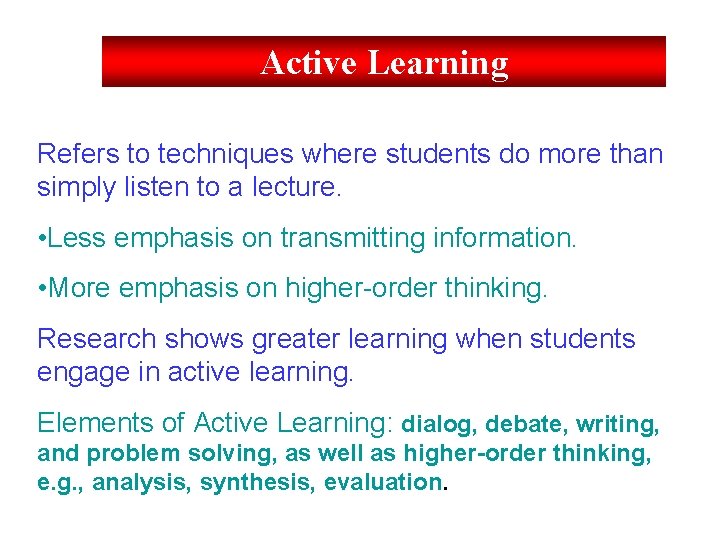 Active Learning

Refers to techniques where students do more than simply listen to a lecture.

•Less emphasis on transmitting information.

•More emphasis on higher-order thinking.

Research shows greater learning when students engage in active learning.

Elements of Active Learning: dialog, debate, writing, and problem solving, as well as higher-order thinking, e.g., analysis, synthesis, evaluation.